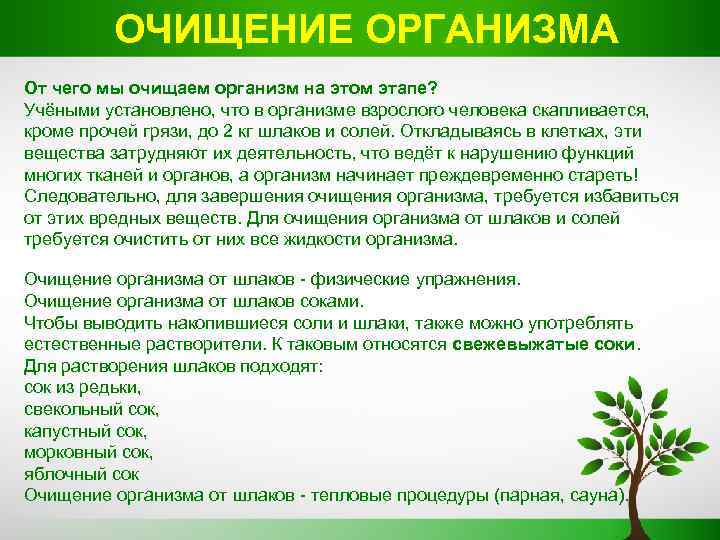 ОЧИЩЕНИЕ ОРГАНИЗМА

От чего мы очищаем организм на этом этапе?
Учёными установлено, что в организме взрослого человека скапливается, кроме прочей грязи, до 2 кг шлаков и солей. Откладываясь в клетках, эти вещества затрудняют их деятельность, что ведёт к нарушению функций многих тканей и органов, а организм начинает преждевременно стареть! Следовательно, для завершения очищения организма, требуется избавиться от этих вредных веществ. Для очищения организма от шлаков и солей требуется очистить от них все жидкости организма.

Очищение организма от шлаков - физические упражнения.
Очищение организма от шлаков соками.
Чтобы выводить накопившиеся соли и шлаки, также можно употреблять естественные растворители. К таковым относятся свежевыжатые соки.
Для растворения шлаков подходят:
сок из редьки,
свекольный сок,
капустный сок,
морковный сок,
яблочный сок
Очищение организма от шлаков - тепловые процедуры (парная, сауна).